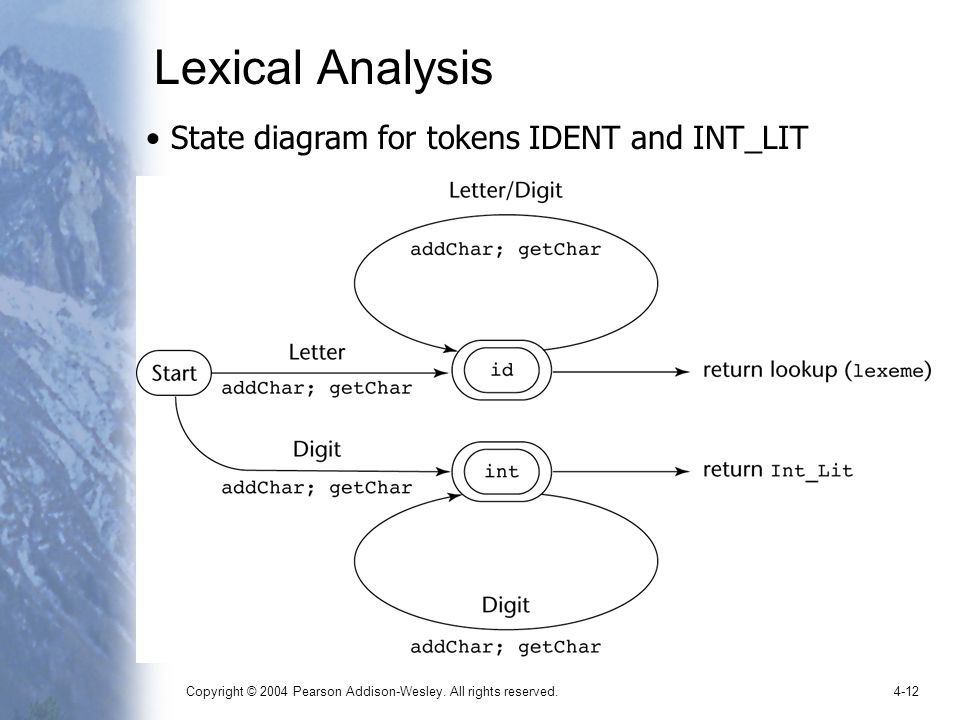 Lexical Analysis

• State diagram for tokens IDENT and INT_LIT

Letter/Digit

addChar; getChar

Start

Letter

addChar; getChar

id

return lookup (lexeme)

Digit

addChar; getChar

int

return Int_Lit

Digit

addChar; getChar

Copyright © 2004 Pearson Addison-Wesley. All rights reserved.

4-12